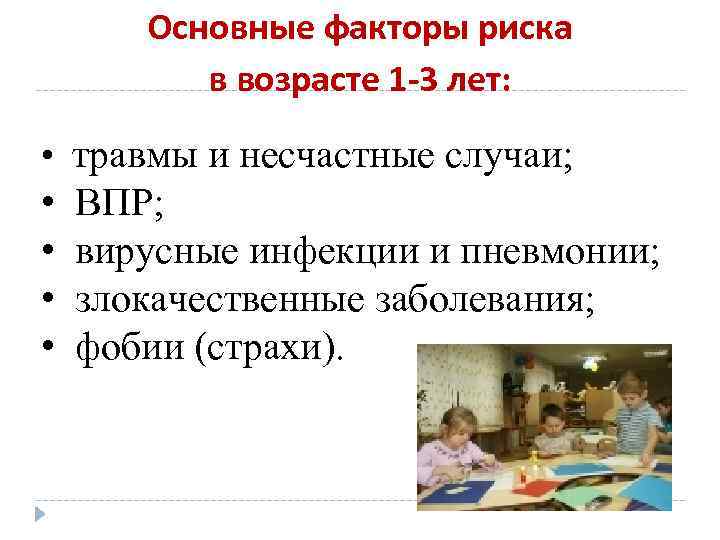 Основные факторы риска в возрасте 1-3 лет:

• травмы и несчастные случаи;
• ВПР;
• вирусные инфекции и пневмонии;
• злокачественные заболевания;
• фобии (страхи).